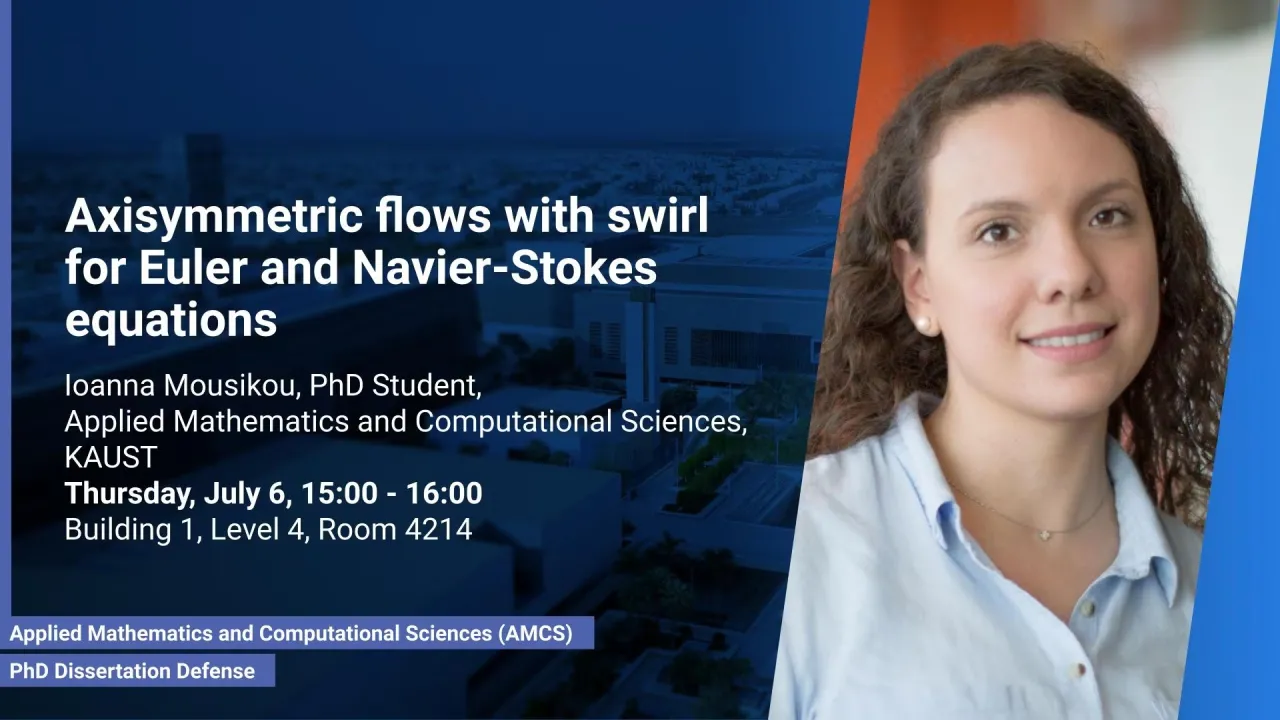 Axisymmetric flows with swirl for Euler and Navier-Stokes equations

Ioanna Mousikou, PhD Student, Applied Mathematics and Computational Sciences, KAUST
Thursday, July 6, 15:00 - 16:00
Building 1, Level 4, Room 4214

Applied Mathematics and Computational Sciences (AMCS)
PhD Dissertation Defense